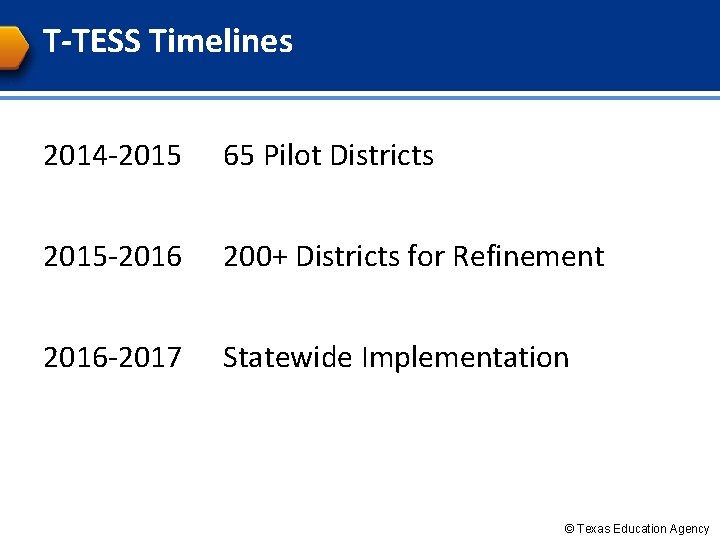 T-TESS Timelines

2014-2015 65 Pilot Districts

2015-2016 200+ Districts for Refinement

2016-2017 Statewide Implementation

© Texas Education Agency